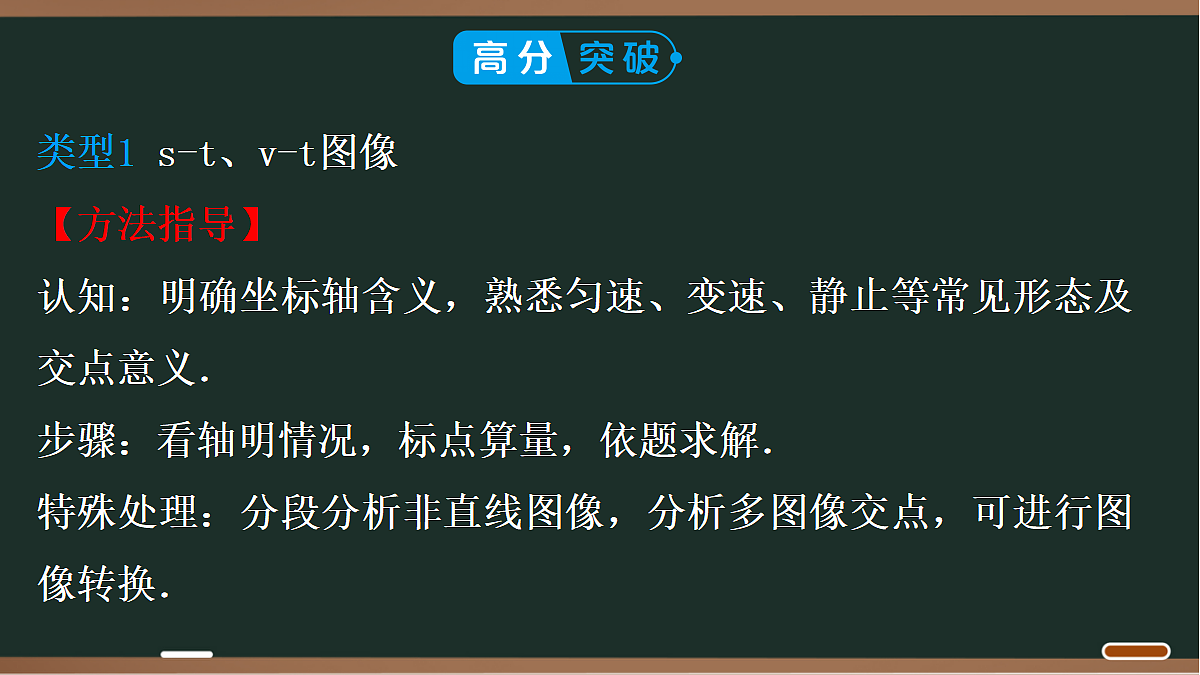 高分突破

类型1 s-t、v-t图像

【方法指导】

认知：明确坐标轴含义，熟悉匀速、变速、静止等常见形态及交点意义.

步骤：看轴明情况，标点算量，依题求解.

特殊处理：分段分析非直线图像，分析多图像交点，可进行图像转换.